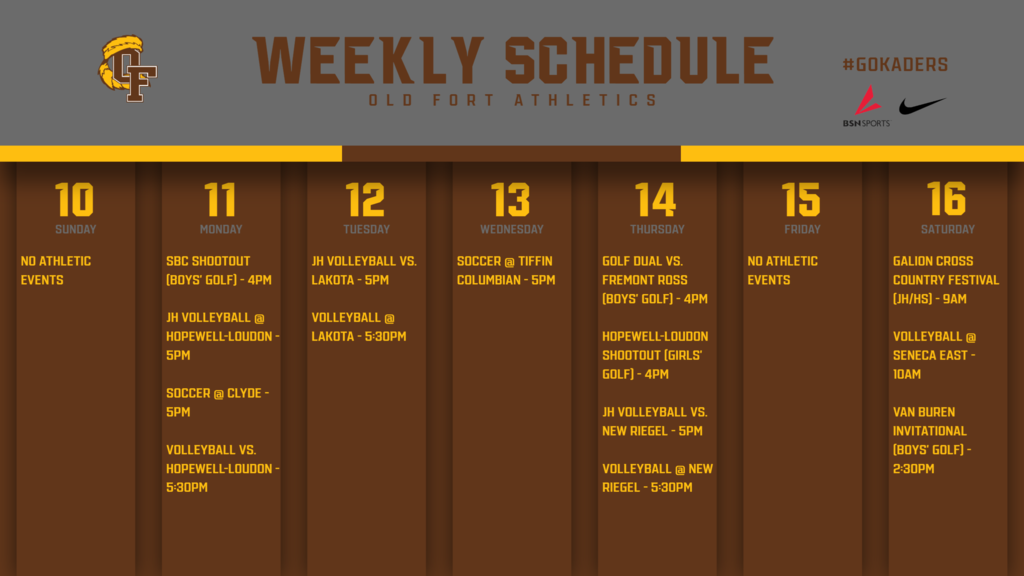 OF

WEEKLY SCHEDULE
OLD FORT ATHLETICS

#GOKADERS
BSN SPORTS

10
SUNDAY
NO ATHLETIC EVENTS

11
MONDAY
SBC SHOOTOUT (BOYS' GOLF) - 4PM

JH VOLLEYBALL @ HOPEWELL-LOUDON - 5PM

SOCCER @ CLYDE - 5PM

VOLLEYBALL VS. HOPEWELL-LOUDON - 5:30PM

12
TUESDAY
JH VOLLEYBALL VS. LAKOTA - 5PM

VOLLEYBALL @ LAKOTA - 5:30PM

13
WEDNESDAY
SOCCER @ TIFFIN COLUMBIAN - 5PM

14
THURSDAY
GOLF DUAL VS. FREMONT ROSS (BOYS' GOLF) - 4PM

HOPEWELL-LOUDON SHOOTOUT (GIRLS' GOLF) - 4PM

JH VOLLEYBALL VS. NEW RIEGEL - 5PM

VOLLEYBALL @ NEW RIEGEL - 5:30PM

15
FRIDAY
NO ATHLETIC EVENTS

16
SATURDAY
GALION CROSS COUNTRY FESTIVAL (JH/HS) - 9AM

VOLLEYBALL @ SENECA EAST - 10AM

VAN BUREN INVITATIONAL (BOYS' GOLF) - 2:30PM